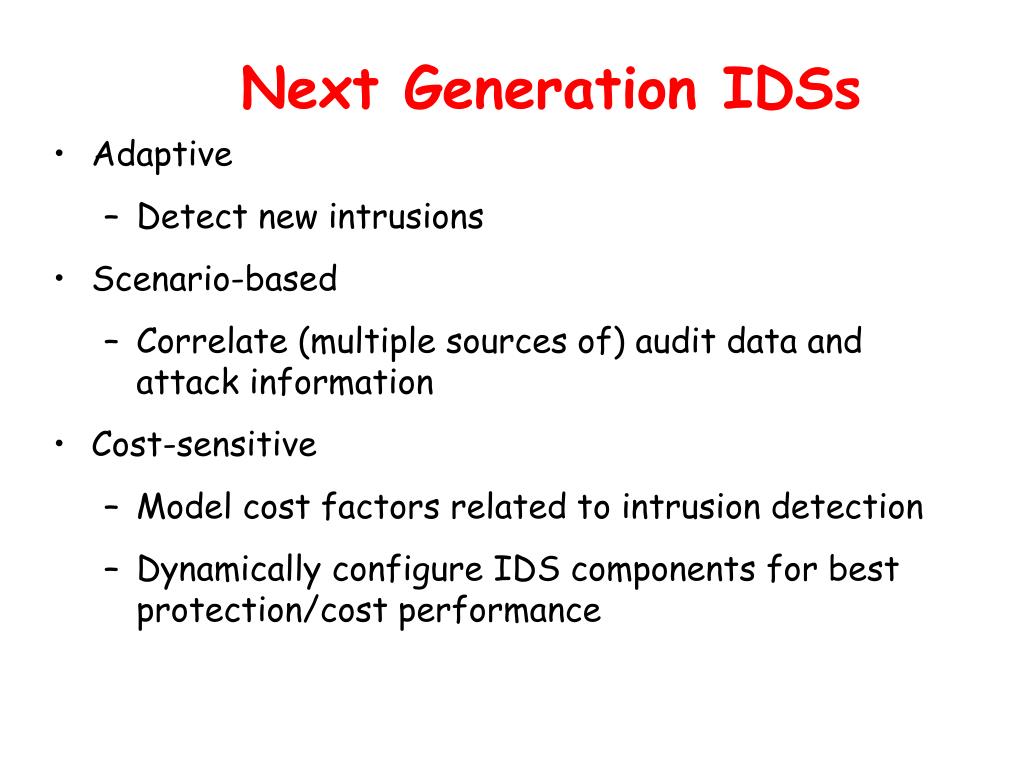 Next Generation IDSs

• Adaptive
– Detect new intrusions
• Scenario-based
– Correlate (multiple sources of) audit data and attack information
• Cost-sensitive
– Model cost factors related to intrusion detection
– Dynamically configure IDS components for best protection/cost performance